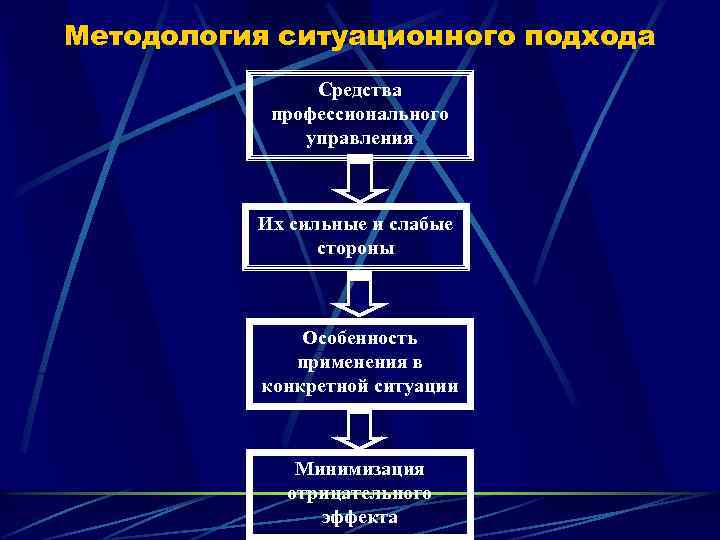 Методология ситуационного подхода

Средства профессионального управления

Их сильные и слабые стороны

Особенность применения в конкретной ситуации

Минимизация отрицательного эффекта